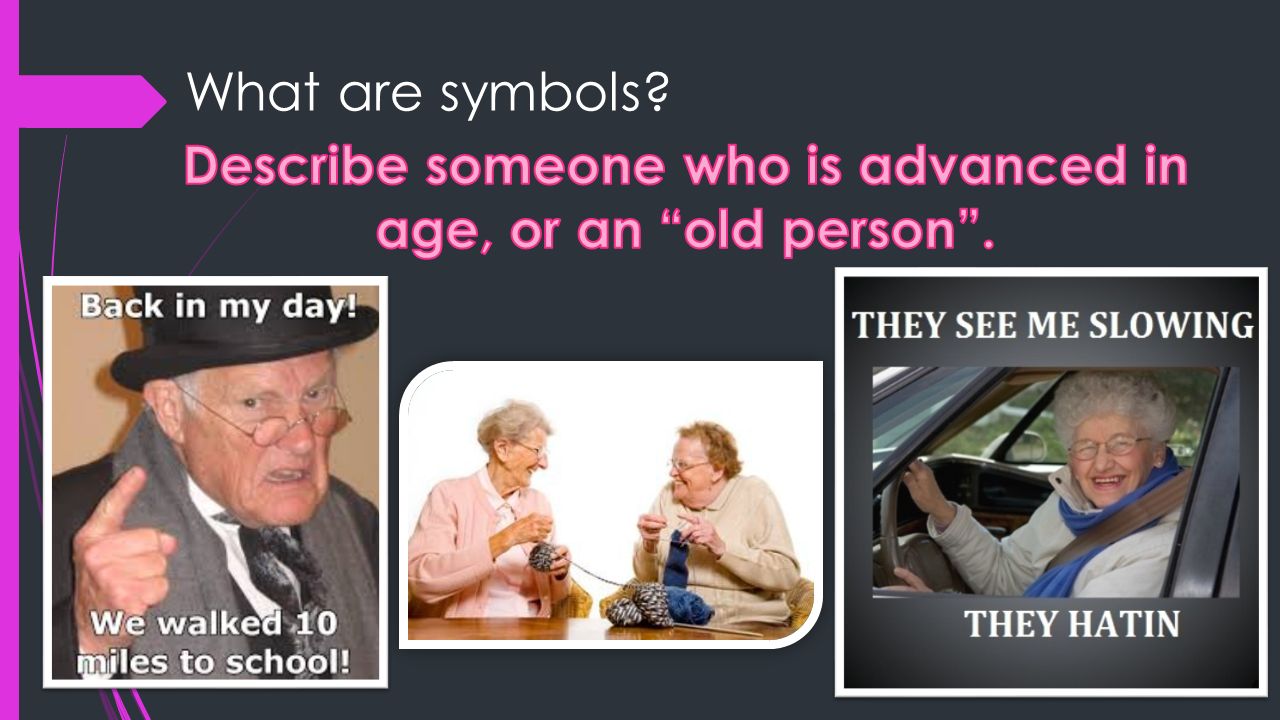 What are symbols?

Describe someone who is advanced in age, or an “old person”.

Back in my day!

We walked 10 miles to school!

THEY SEE ME SLOWING

THEY HATIN